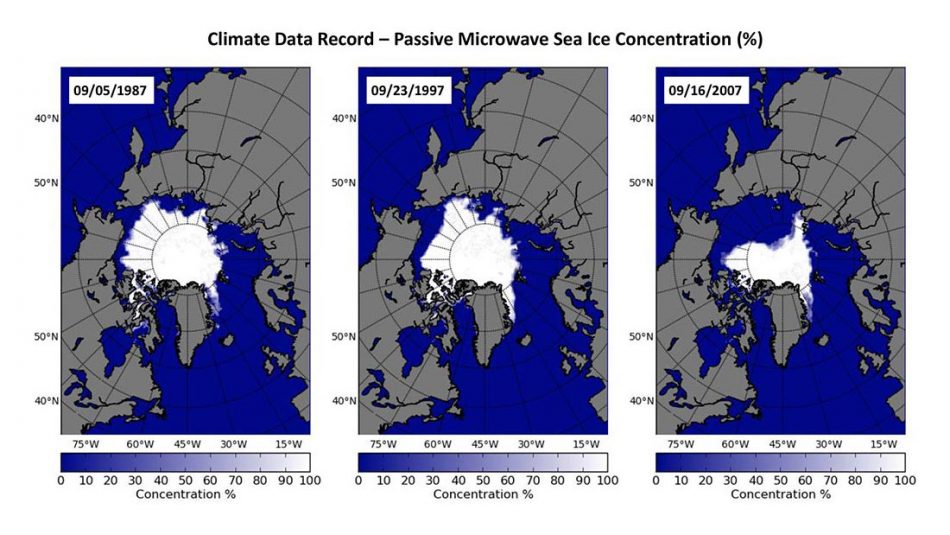 Climate Data Record – Passive Microwave Sea Ice Concentration (%)

09/05/1987

40°N

50°N

50°N

40°N

75°W 60°W 45°W 30°W 15°W

0 10 20 30 40 50 60 70 80 90 100
Concentration %

09/23/1997

40°N

50°N

50°N

40°N

75°W 60°W 45°W 30°W 15°W

0 10 20 30 40 50 60 70 80 90 100
Concentration %

09/16/2007

40°N

50°N

50°N

40°N

75°W 60°W 45°W 30°W 15°W

0 10 20 30 40 50 60 70 80 90 100
Concentration %